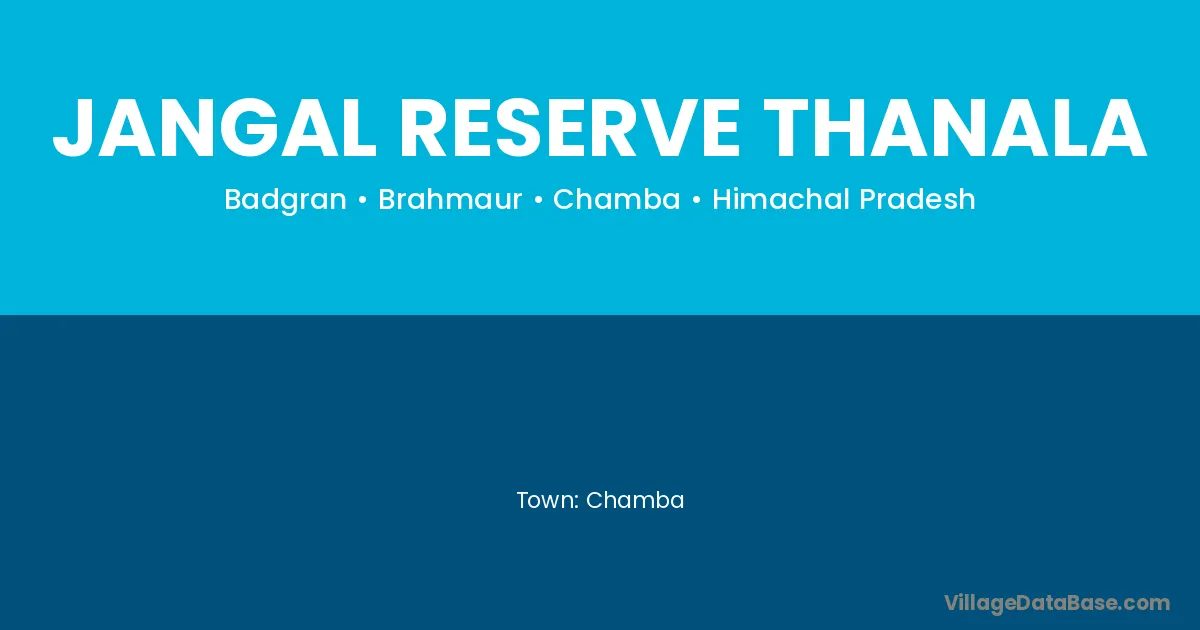 JANGAL RESERVE THANALA

Badgran • Brahmaur • Chamba • Himachal Pradesh

Town: Chamba

VillageDataBase.com